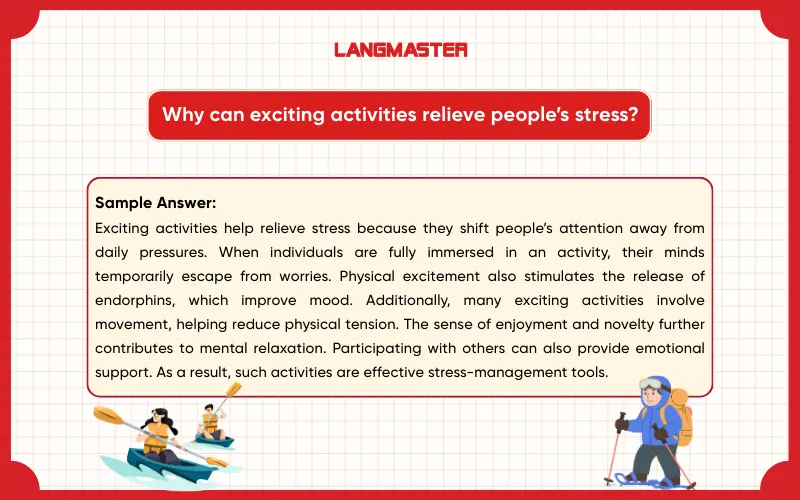 LANGMASTER

Why can exciting activities relieve people's stress?

Sample Answer:
Exciting activities help relieve stress because they shift people's attention away from daily pressures. When individuals are fully immersed in an activity, their minds temporarily escape from worries. Physical excitement also stimulates the release of endorphins, which improve mood. Additionally, many exciting activities involve movement, helping reduce physical tension. The sense of enjoyment and novelty further contributes to mental relaxation. Participating with others can also provide emotional support. As a result, such activities are effective stress-management tools.